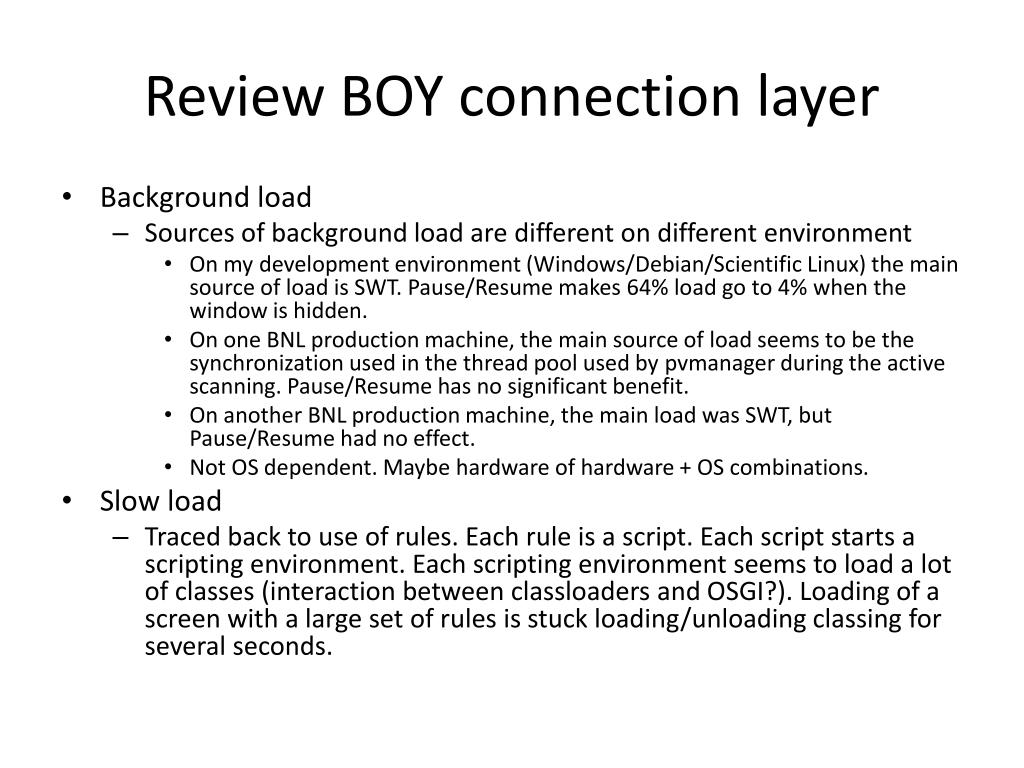 Review BOY connection layer

• Background load
– Sources of background load are different on different environment
• On my development environment (Windows/Debian/Scientific Linux) the main source of load is SWT. Pause/Resume makes 64% load go to 4% when the window is hidden.
• On one BNL production machine, the main source of load seems to be the synchronization used in the thread pool used by pvmanager during the active scanning. Pause/Resume has no significant benefit.
• On another BNL production machine, the main load was SWT, but Pause/Resume had no effect.
• Not OS dependent. Maybe hardware of hardware + OS combinations.
• Slow load
– Traced back to use of rules. Each rule is a script. Each script starts a scripting environment. Each scripting environment seems to load a lot of classes (interaction between classloaders and OSGI?). Loading of a screen with a large set of rules is stuck loading/unloading classing for several seconds.